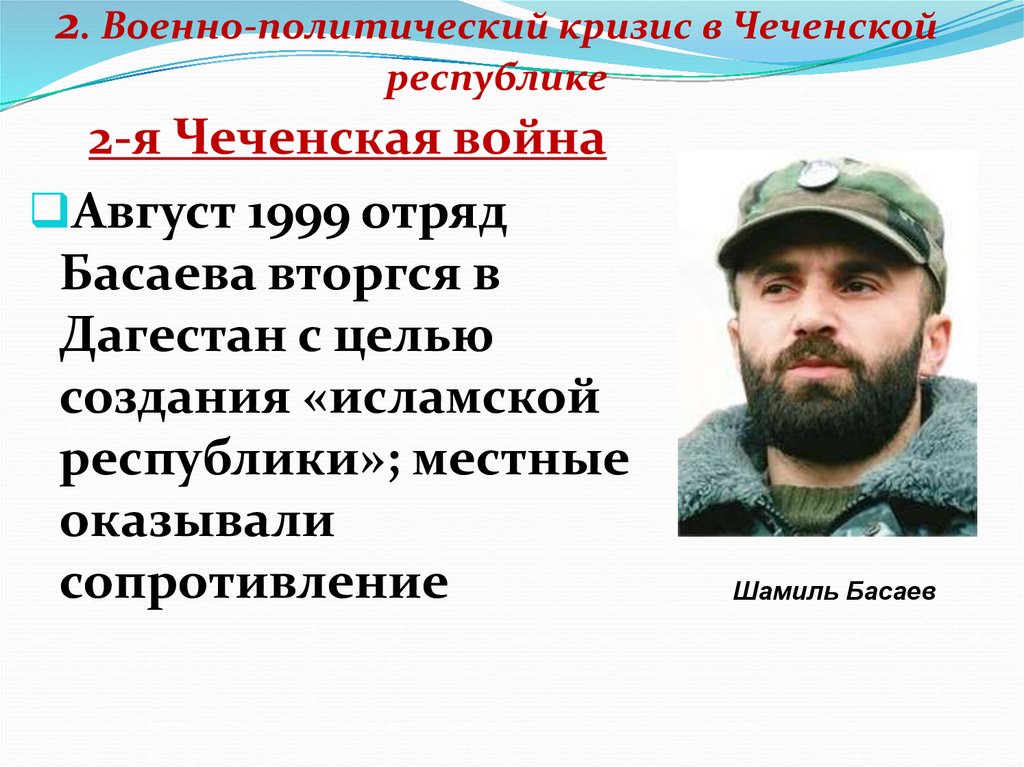 2. Военно-политический кризис в Чеченской республике

2-я Чеченская война

Август 1999 отряд Басаева вторгся в Дагестан с целью создания «исламской республики»; местные оказывали сопротивление

Шамиль Басаев